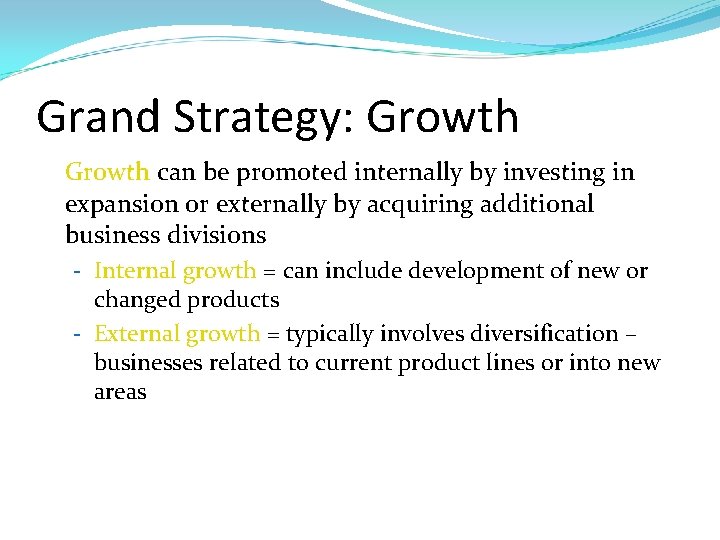 Grand Strategy: Growth

Growth can be promoted internally by investing in expansion or externally by acquiring additional business divisions

- Internal growth = can include development of new or changed products
- External growth = typically involves diversification – businesses related to current product lines or into new areas